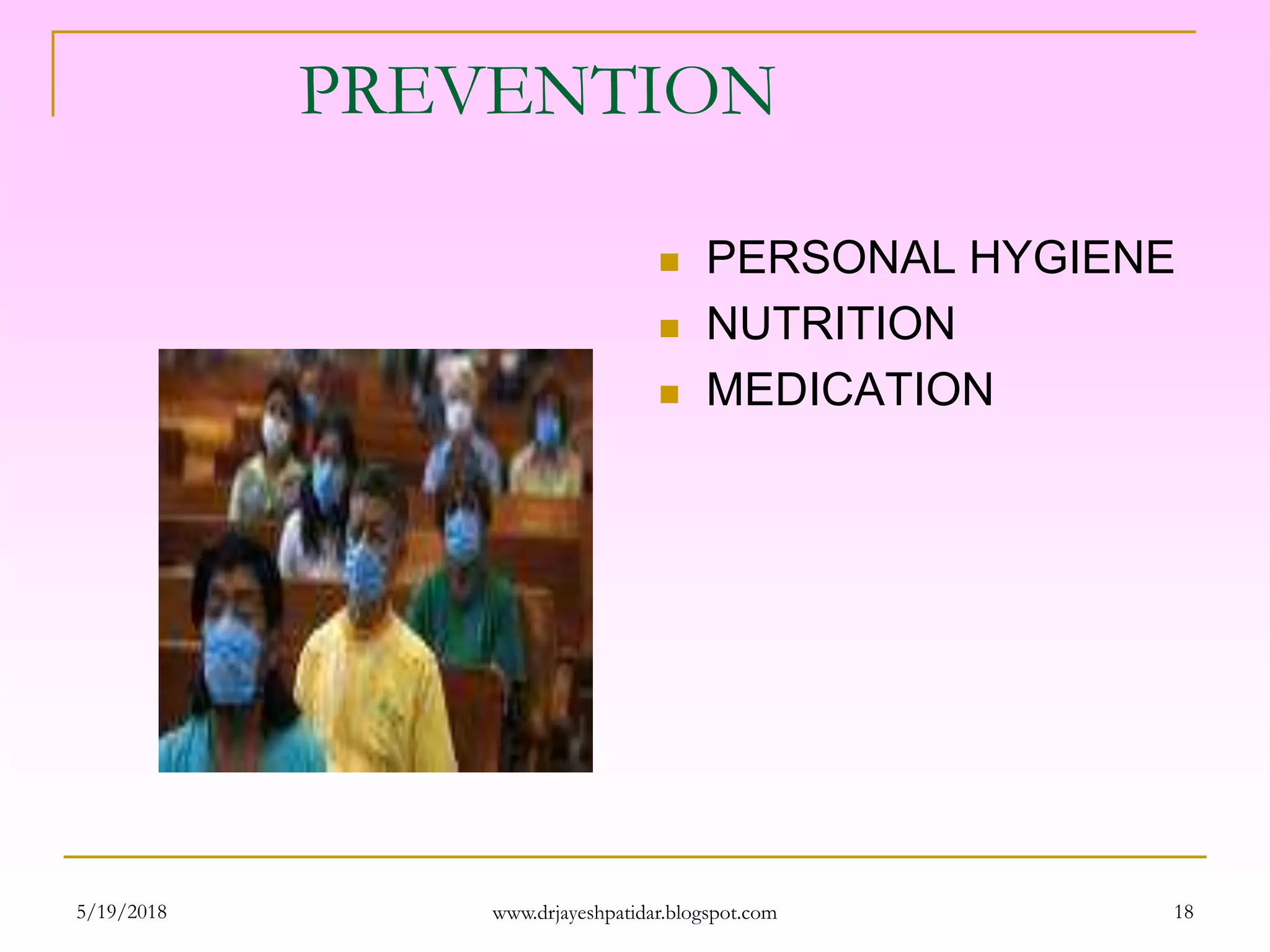 PREVENTION

- PERSONAL HYGIENE
- NUTRITION
- MEDICATION

5/19/2018 www.drjayeshpatidar.blogspot.com 18